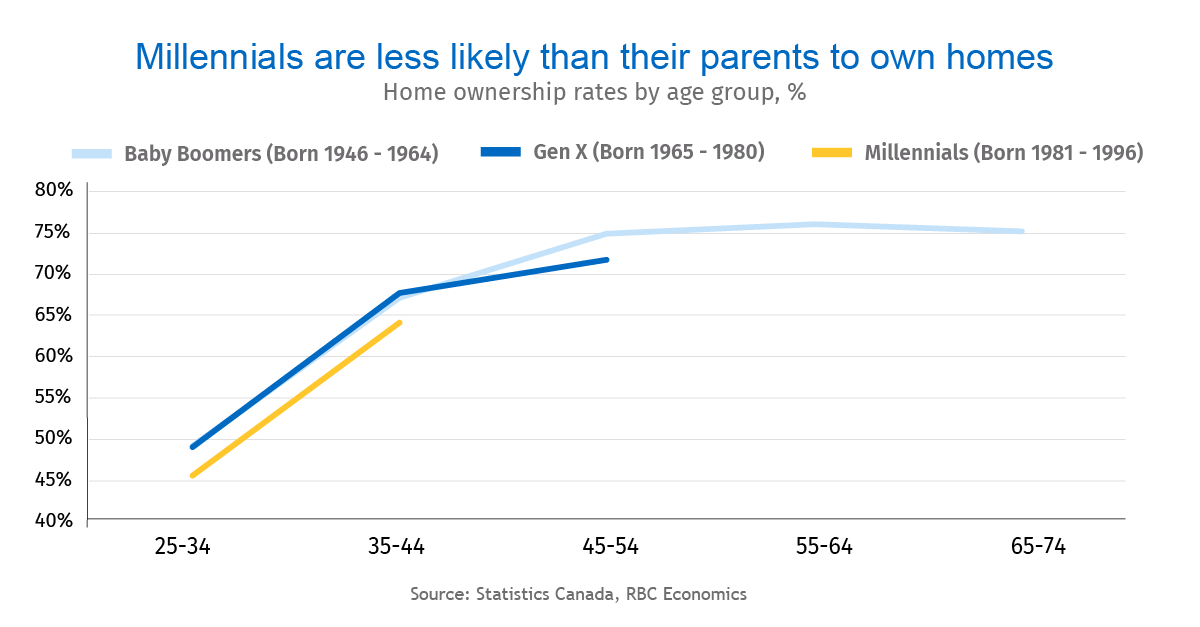 Millennials are less likely than their parents to own homes
Home ownership rates by age group, %

Baby Boomers (Born 1946 - 1964)
Gen X (Born 1965 - 1980)
Millennials (Born 1981 - 1996)

80%
75%
70%
65%
60%
55%
50%
45%
40%

25-34
35-44
45-54
55-64
65-74

Source: Statistics Canada, RBC Economics